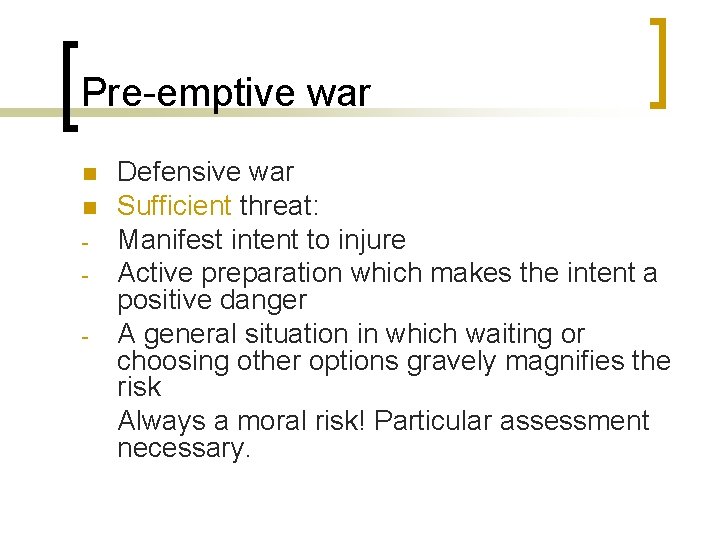 Pre-emptive war

- Defensive war
- Sufficient threat:
- Manifest intent to injure
- Active preparation which makes the intent a positive danger
- A general situation in which waiting or choosing other options gravely magnifies the risk

Always a moral risk! Particular assessment necessary.